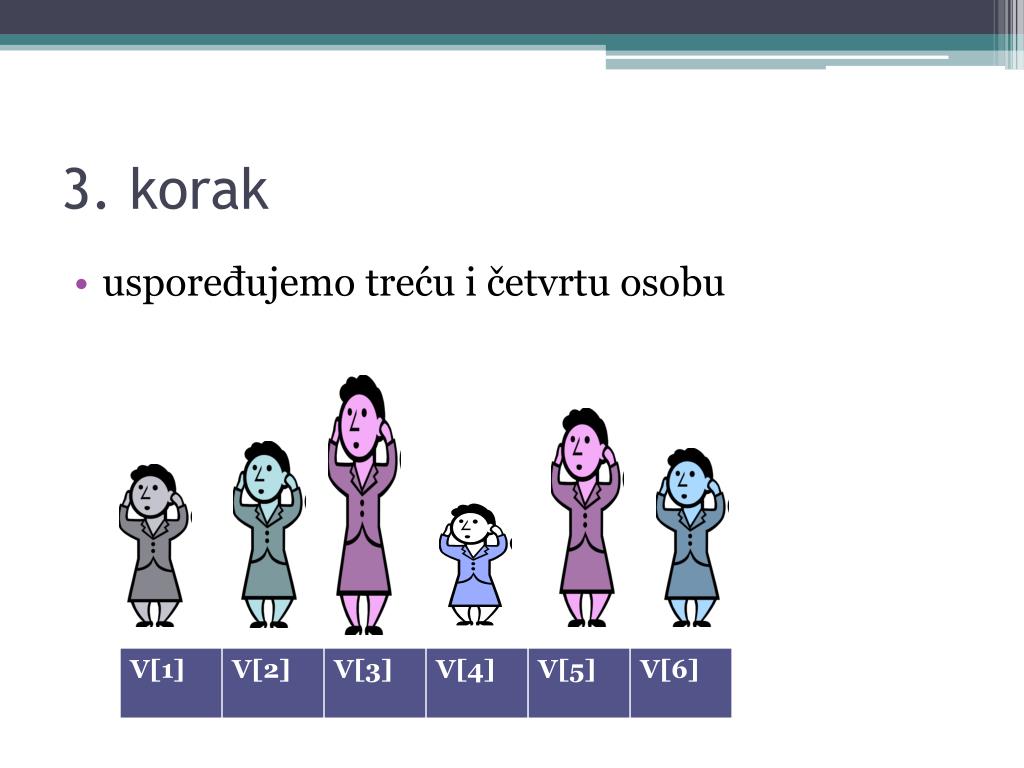 3. korak

• uspoređujemo treću i četvrtu osobu

| V[1] | V[2] | V[3] | V[4] | V[5] | V[6] |
|---|---|---|---|---|---|